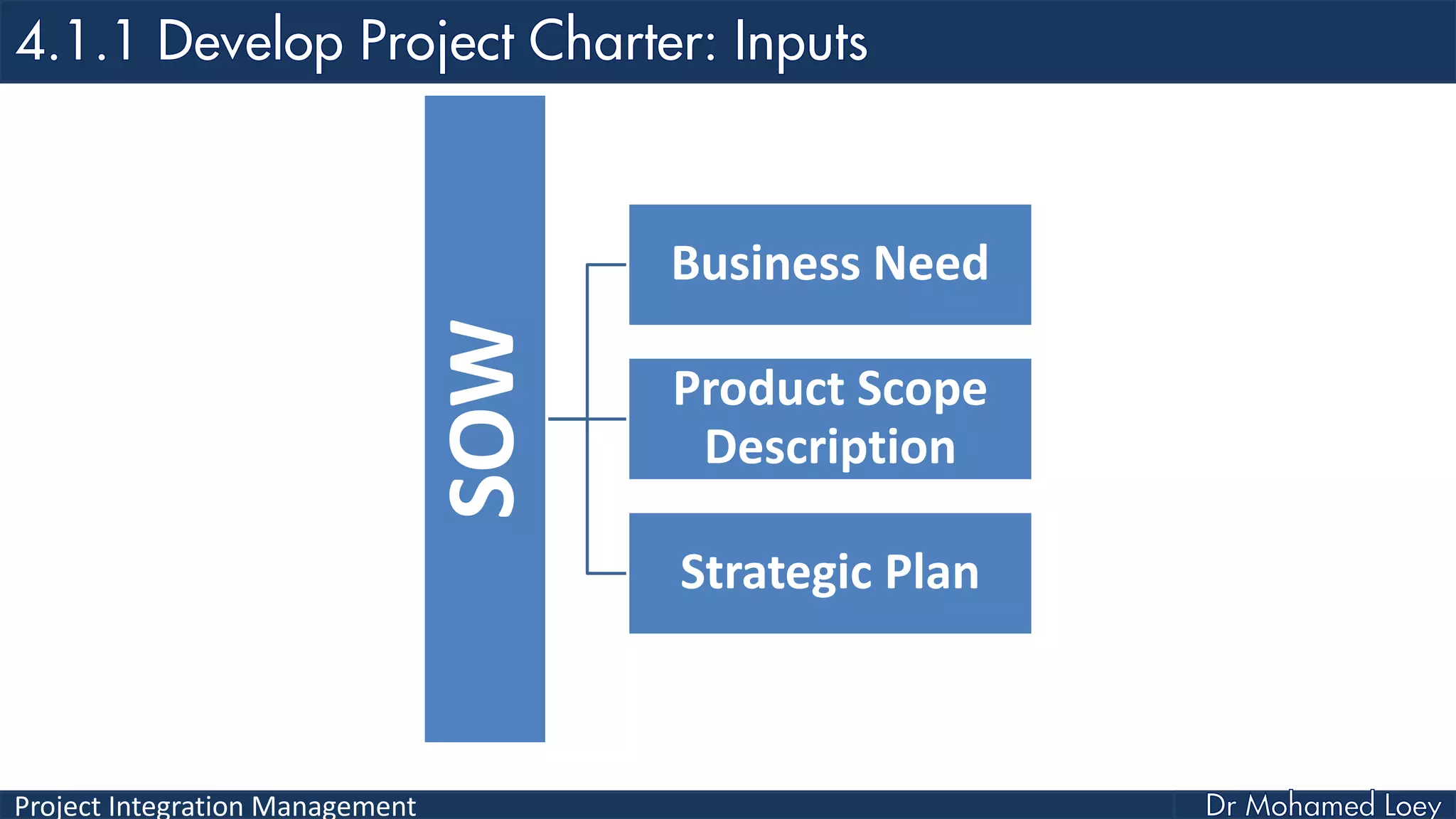 4.1.1 Develop Project Charter: Inputs

SOW

Business Need

Product Scope Description

Strategic Plan

Project Integration Management

Dr Mohamed Loey